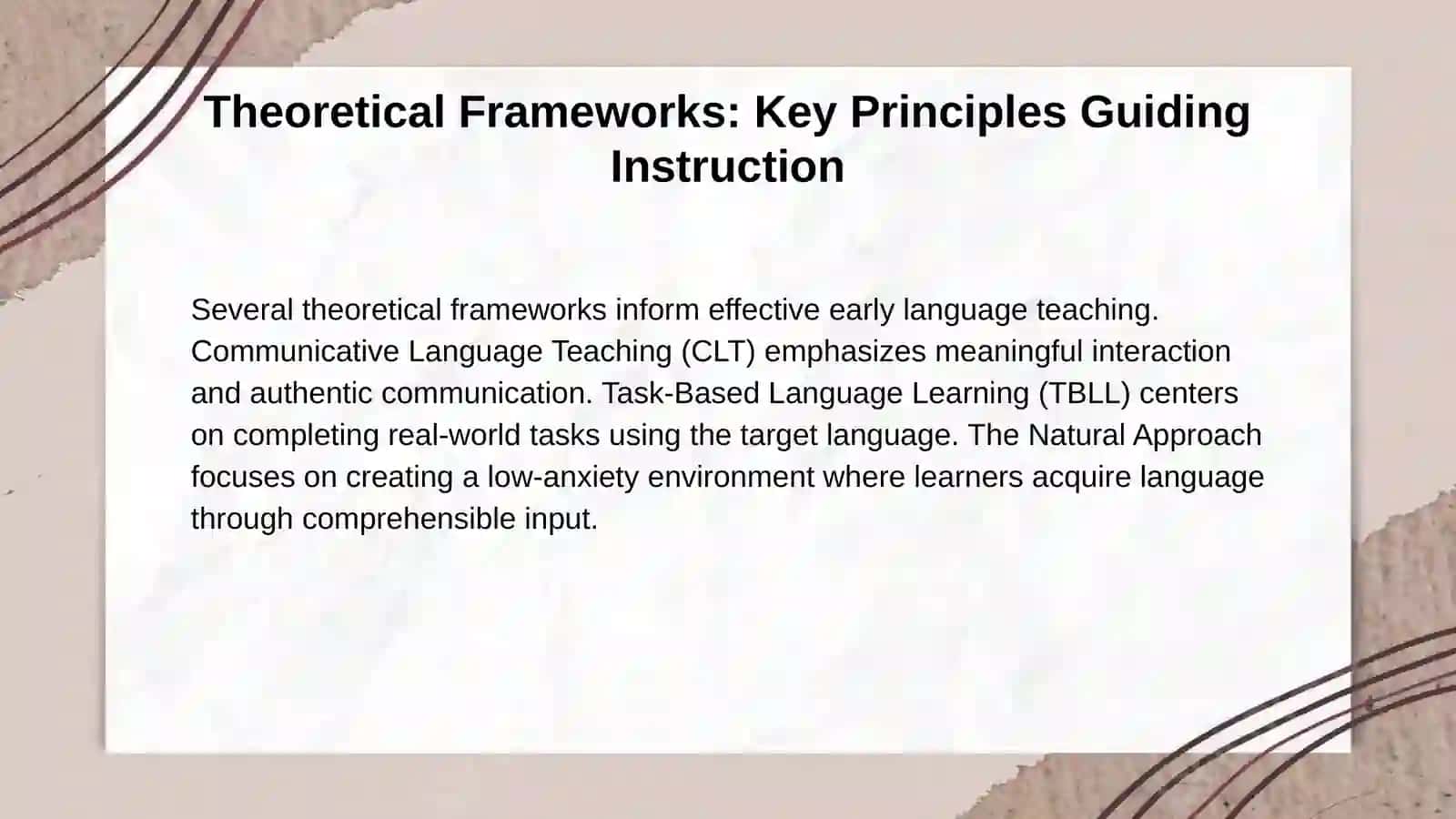 Theoretical Frameworks: Key Principles Guiding Instruction

Several theoretical frameworks inform effective early language teaching. Communicative Language Teaching (CLT) emphasizes meaningful interaction and authentic communication. Task-Based Language Learning (TBLL) centers on completing real-world tasks using the target language. The Natural Approach focuses on creating a low-anxiety environment where learners acquire language through comprehensible input.